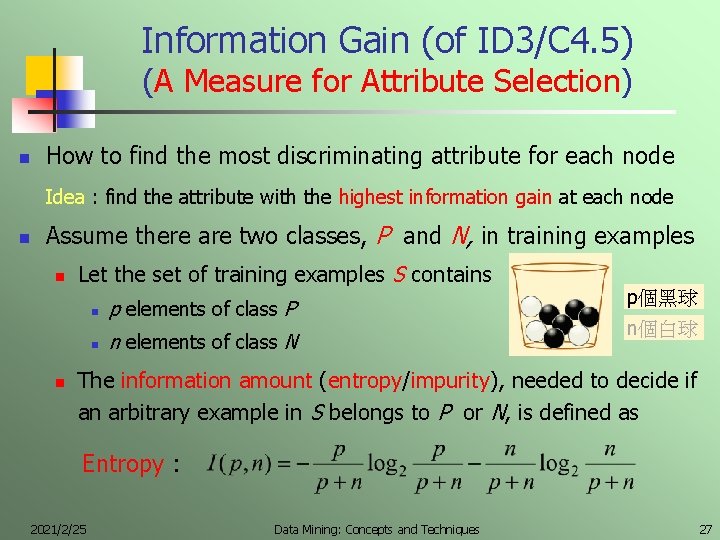 Information Gain (of ID3/C4.5)
(A Measure for Attribute Selection)

How to find the most discriminating attribute for each node

Idea : find the attribute with the highest information gain at each node

Assume there are two classes, $P$ and $N$, in training examples

Let the set of training examples $S$ contains

$p$ elements of class $P$

$n$ elements of class $N$

p個黑球

n個白球

The information amount (entropy/impurity), needed to decide if an arbitrary example in $S$ belongs to $P$ or $N$, is defined as

Entropy : $I(p,n) = -\frac{p}{p+n}\log_2\frac{p}{p+n} - \frac{n}{p+n}\log_2\frac{n}{p+n}$

2021/2/25

Data Mining: Concepts and Techniques

27